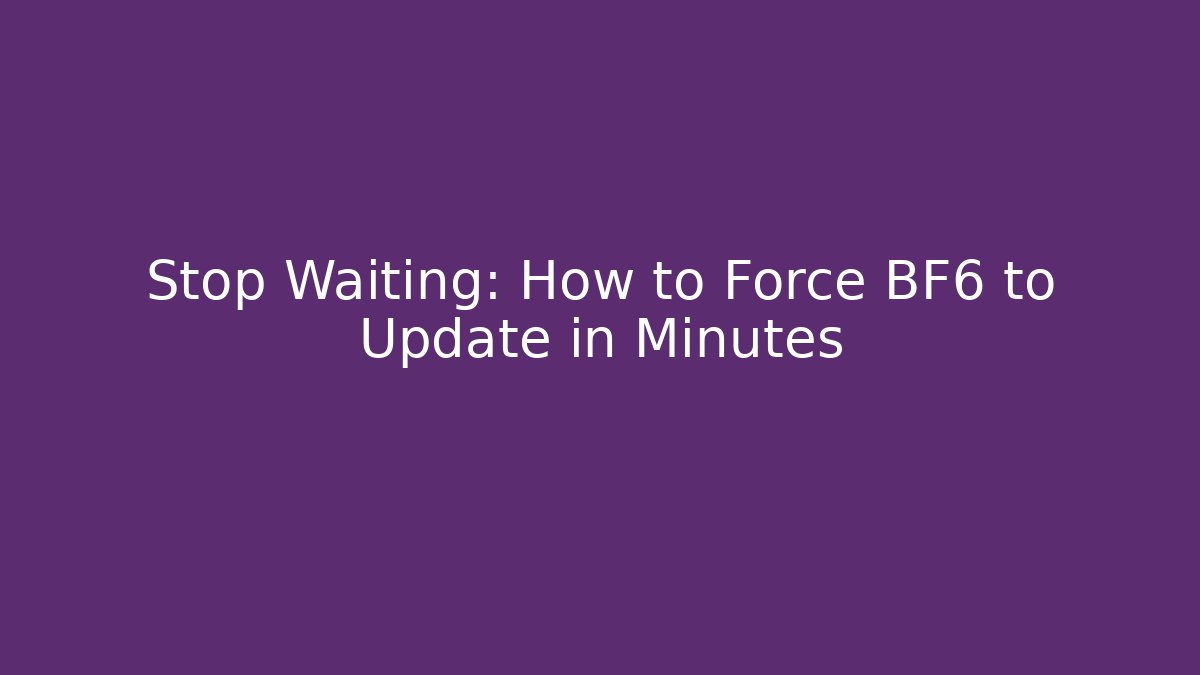 Stop Waiting: How to Force BF6 to Update in Minutes